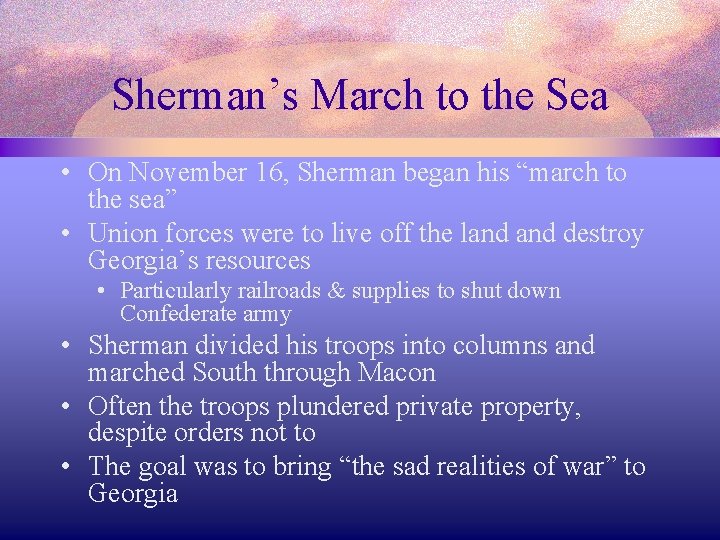 Sherman’s March to the Sea

• On November 16, Sherman began his “march to the sea”
• Union forces were to live off the land and destroy Georgia’s resources
  • Particularly railroads & supplies to shut down Confederate army
• Sherman divided his troops into columns and marched South through Macon
• Often the troops plundered private property, despite orders not to
• The goal was to bring “the sad realities of war” to Georgia